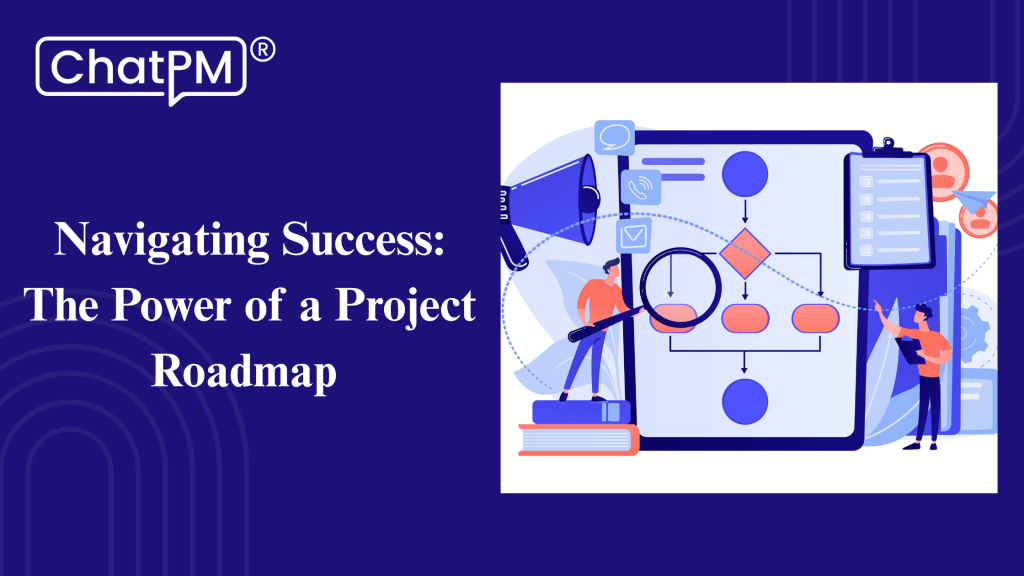 ChatPM®

Navigating Success: The Power of a Project Roadmap